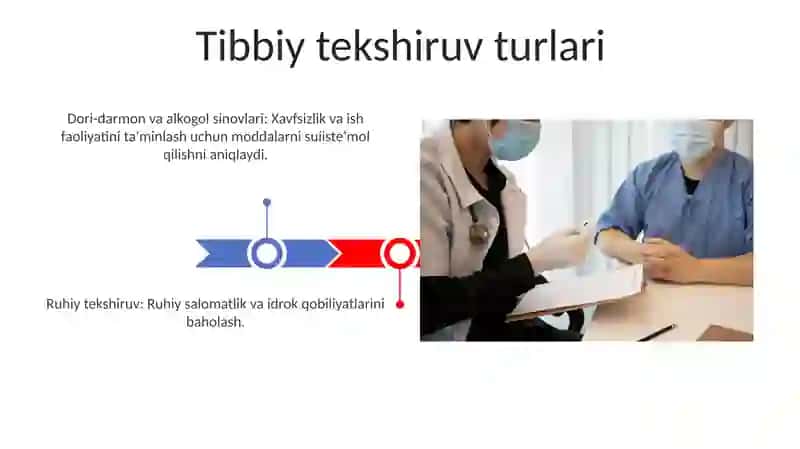 Tibbiy tekshiruv turlari

Dori-darmon va alkogol sinovlari: Xavfsizlik va ish faoliyatini ta'minlash uchun moddalarni suiiste'mol qilishni aniqlaydi.

Ruhiy tekshiruv: Ruhiy salomatlik va idrok qobiliyatlarini baholash.